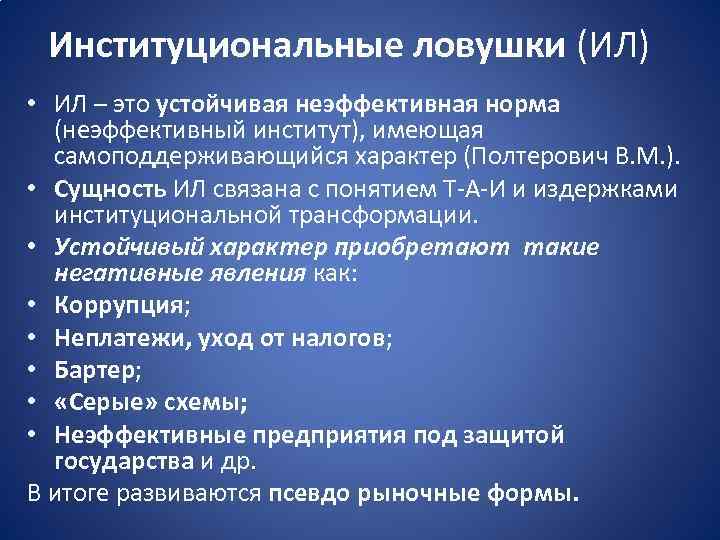 Институциональные ловушки (ИЛ)

• ИЛ – это устойчивая неэффективная норма (неэффективный институт), имеющая самоподдерживающийся характер (Полтерович В.М.).
• Сущность ИЛ связана с понятием Т-А-И и издержками институциональной трансформации.
• Устойчивый характер приобретают такие негативные явления как:
• Коррупция;
• Неплатежи, уход от налогов;
• Бартер;
• «Серые» схемы;
• Неэффективные предприятия под защитой государства и др.
В итоге развиваются псевдо рыночные формы.